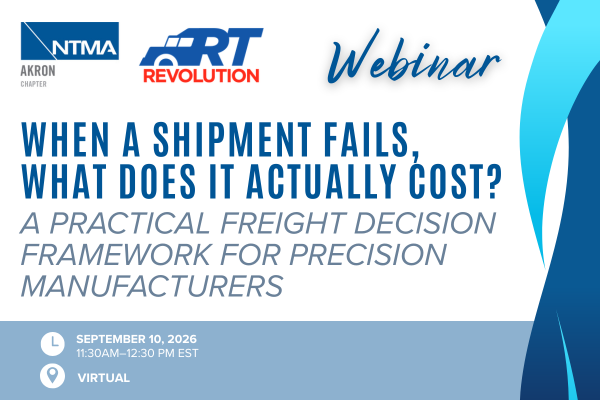 NTMA
AKRON
CHAPTER

RT
REVOLUTION

Webinar

WHEN A SHIPMENT FAILS, WHAT DOES IT ACTUALLY COST?

A PRACTICAL FREIGHT DECISION FRAMEWORK FOR PRECISION MANUFACTURERS

SEPTEMBER 10, 2026
11:30AM–12:30 PM EST

VIRTUAL